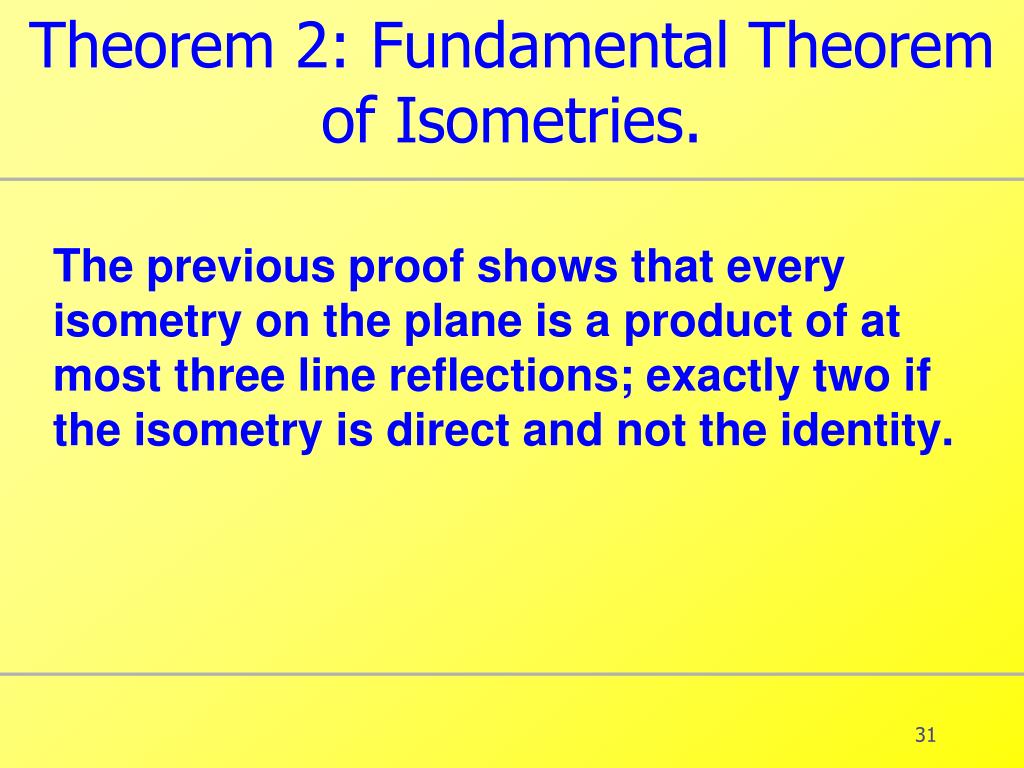 Theorem 2: Fundamental Theorem of Isometries.

The previous proof shows that every isometry on the plane is a product of at most three line reflections; exactly two if the isometry is direct and not the identity.

31